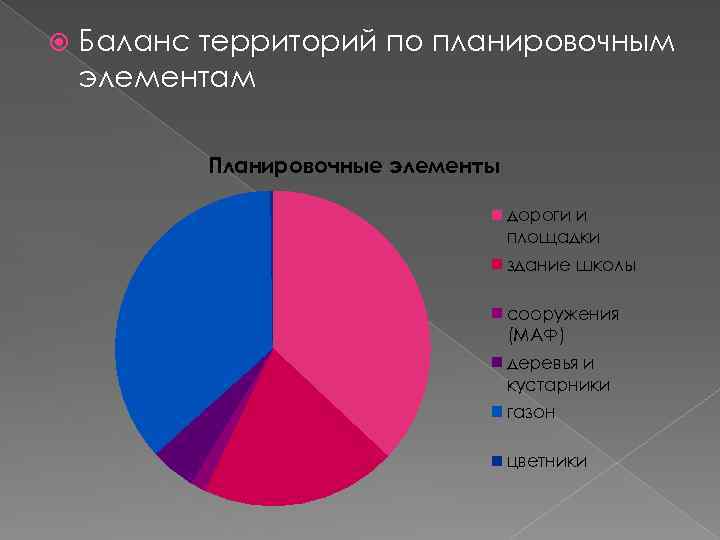 Баланс территорий по планировочным элементам

Планировочные элементы

дороги и площадки
здание школы
сооружения (МАФ)
деревья и кустарники
газон
цветники